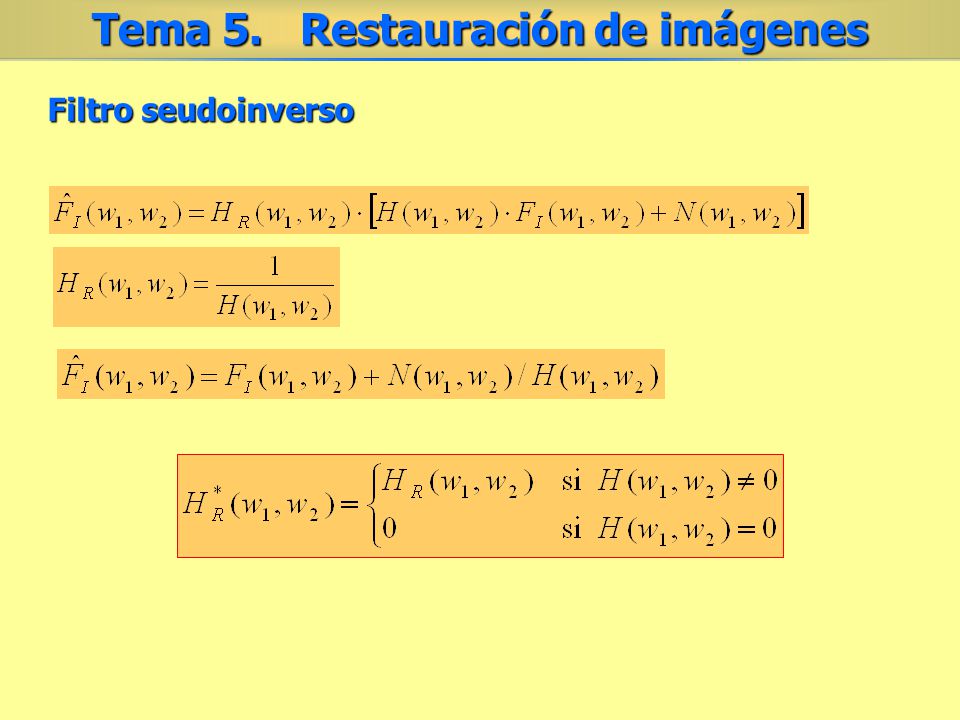 Tema 5. Restauración de imágenes

Filtro seudoinverso

$\hat{F}_I(w_1, w_2) = H_R(w_1, w_2) \cdot [H(w_1, w_2) \cdot F_I(w_1, w_2) + N(w_1, w_2)]$

$H_R(w_1, w_2) = \frac{1}{H(w_1, w_2)}$

$\hat{F}_I(w_1, w_2) = F_I(w_1, w_2) + N(w_1, w_2) / H(w_1, w_2)$

$H_R^*(w_1, w_2) = \begin{cases} H_R(w_1, w_2) & \text{si } H(w_1, w_2) \neq 0 \\ 0 & \text{si } H(w_1, w_2) = 0 \end{cases}$